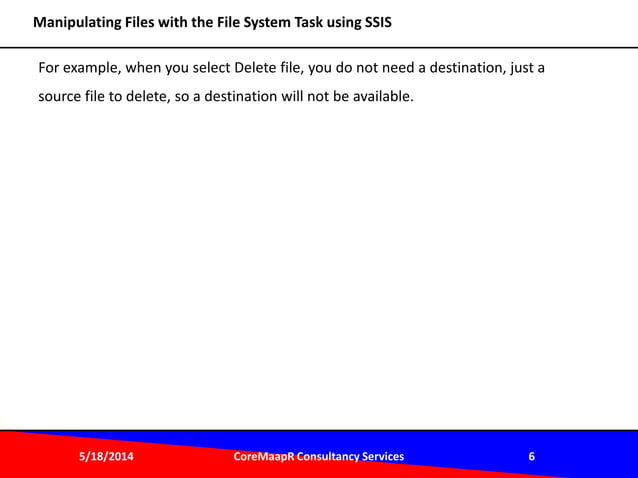 Manipulating Files with the File System Task using SSIS

For example, when you select Delete file, you do not need a destination, just a source file to delete, so a destination will not be available.

5/18/2014

CoreMaapR Consultancy Services

6